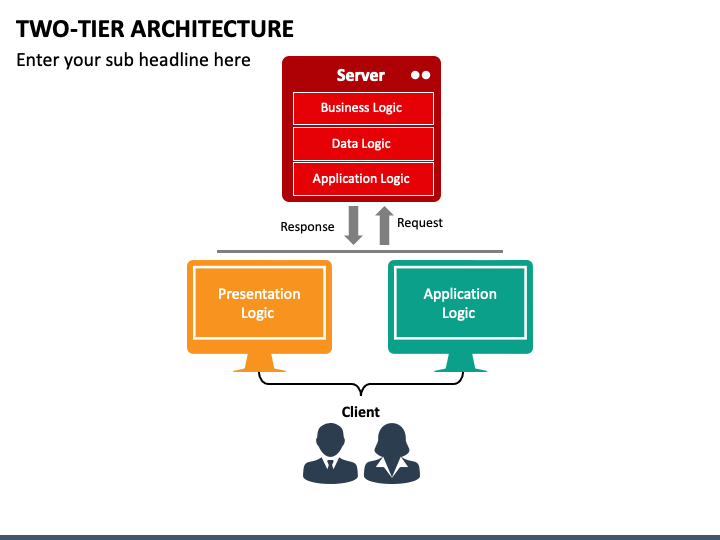 TWO-TIER ARCHITECTURE

Enter your sub headline here

Server

Business Logic

Data Logic

Application Logic

Response

Request

Presentation Logic

Application Logic

Client